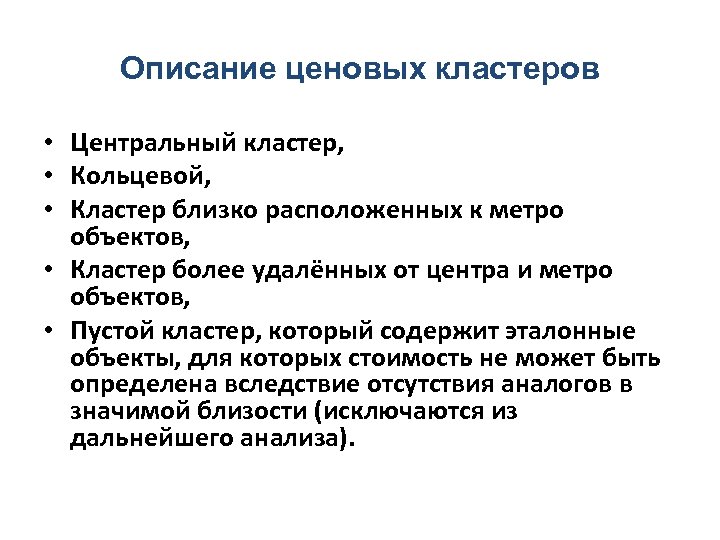 Описание ценовых кластеров

• Центральный кластер,
• Кольцевой,
• Кластер близко расположенных к метро объектов,
• Кластер более удалённых от центра и метро объектов,
• Пустой кластер, который содержит эталонные объекты, для которых стоимость не может быть определена вследствие отсутствия аналогов в значимой близости (исключаются из дальнейшего анализа).